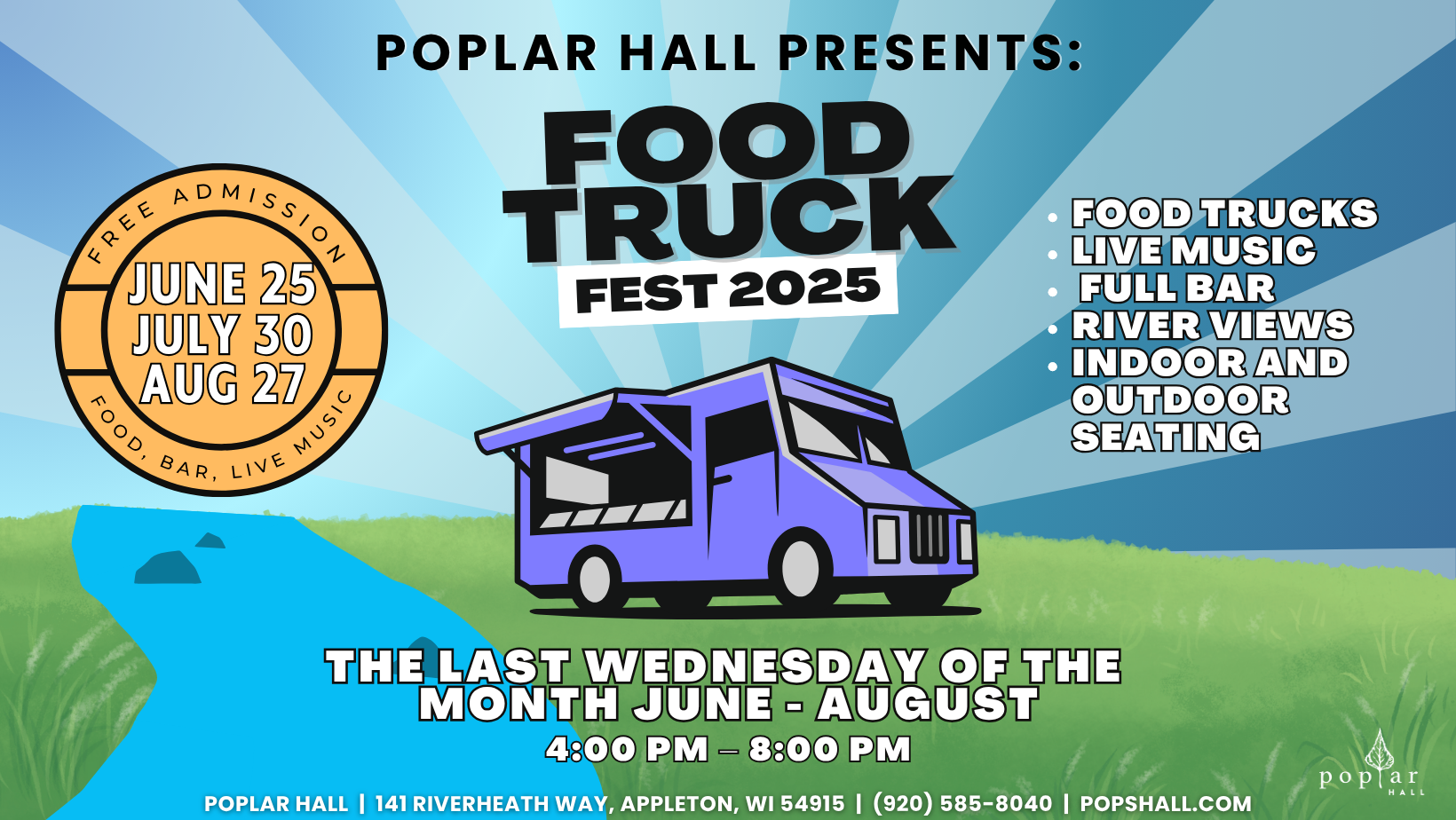 POPLAR HALL PRESENTS:

FOOD TRUCK

FEST 2025

FREE ADMISSION

JUNE 25
JULY 30
AUG 27

FOOD, BAR, LIVE MUSIC

• FOOD TRUCKS
• LIVE MUSIC
• FULL BAR
• RIVER VIEWS
• INDOOR AND OUTDOOR SEATING

THE LAST WEDNESDAY OF THE MONTH JUNE - AUGUST

4:00 PM – 8:00 PM

POPLAR HALL | 141 RIVERHEATH WAY, APPLETON, WI 54915 | (920) 585-8040 | POPSHALL.COM

poplar HALL